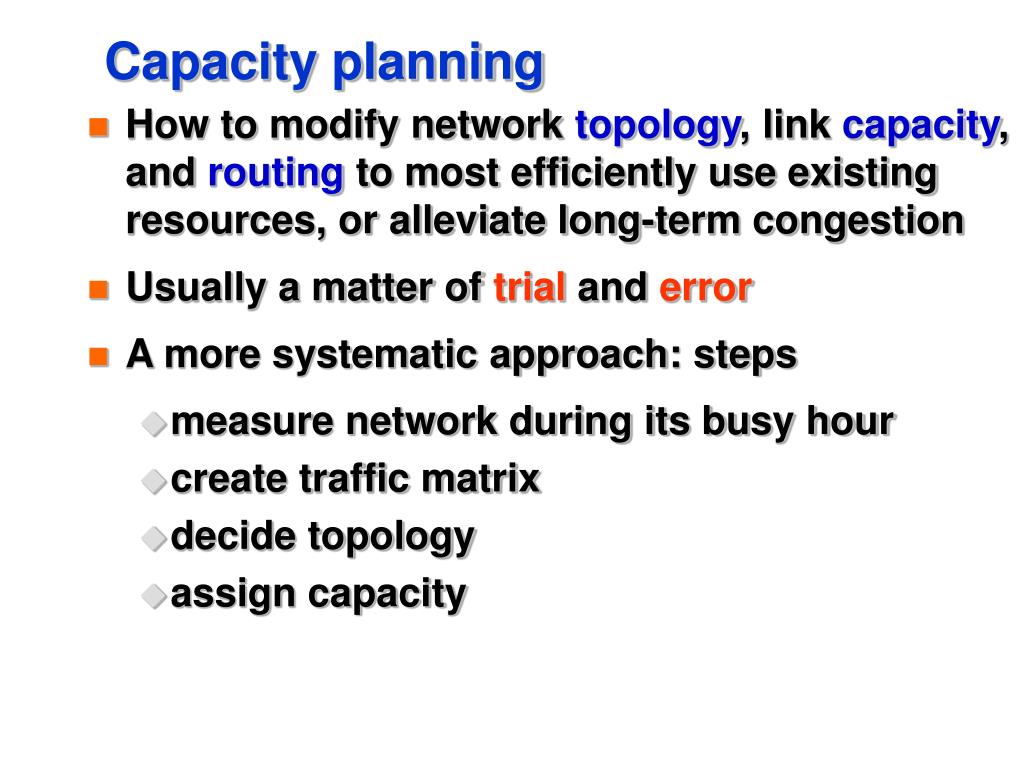 Capacity planning

How to modify network topology, link capacity, and routing to most efficiently use existing resources, or alleviate long-term congestion

Usually a matter of trial and error

A more systematic approach: steps

measure network during its busy hour

create traffic matrix

decide topology

assign capacity